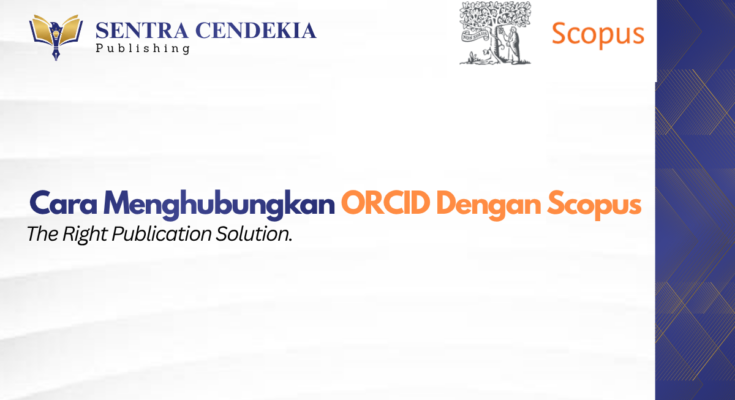 SENTRA CENDEKIA
Publishing

Scopus

Cara Menghubungkan ORCID Dengan Scopus
The Right Publication Solution.